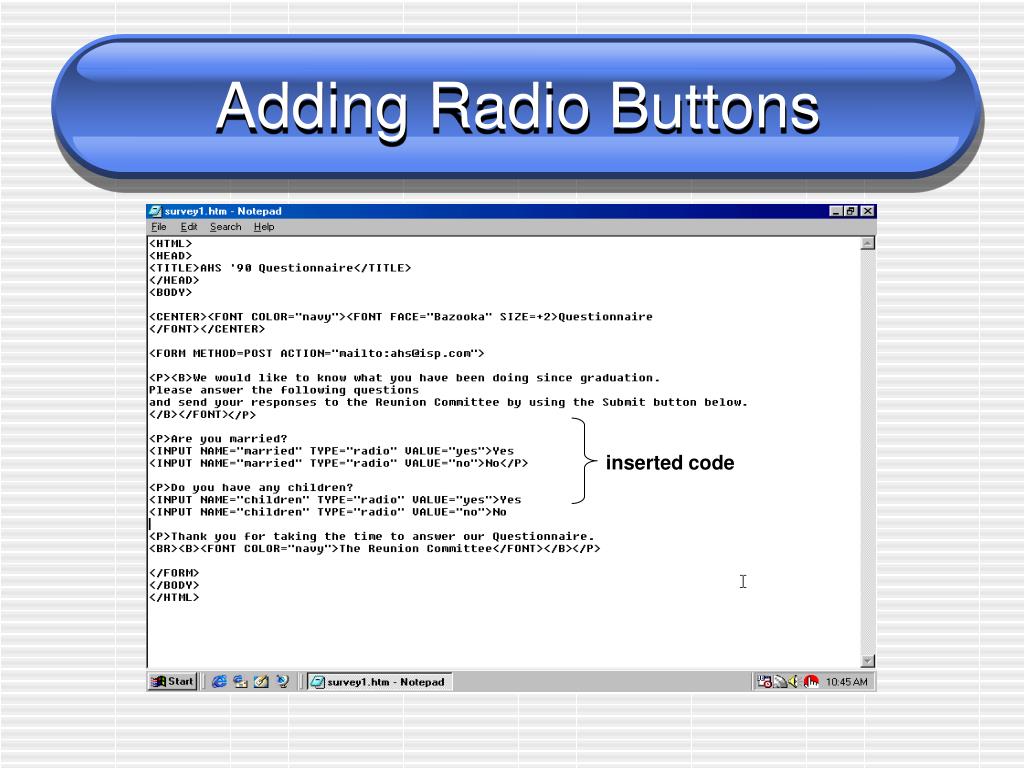 Adding Radio Buttons

survey1.htm - Notepad

File Edit Search Help

<HTML>
<HEAD>
<TITLE>AHS '90 Questionnaire</TITLE>
</HEAD>
<BODY>

<CENTER><FONT COLOR="navy"><FONT FACE="Bazooka" SIZE=+2>Questionnaire
</FONT></CENTER>

<FORM METHOD=POST ACTION="mailto:ahs@isp.com">

<P><B>We would like to know what you have been doing since graduation.
Please answer the following questions
and send your responses to the Reunion Committee by using the Submit button below.
</B></FONT></P>

<P>Are you married?
<INPUT NAME="married" TYPE="radio" VALUE="yes">Yes
<INPUT NAME="married" TYPE="radio" VALUE="no">No</P>

<P>Do you have any children?
<INPUT NAME="children" TYPE="radio" VALUE="yes">Yes
<INPUT NAME="children" TYPE="radio" VALUE="no">No

<P>Thank you for taking the time to answer our Questionnaire.
<BR><B><FONT COLOR="navy">The Reunion Committee</FONT></B></P>

</FORM>
</BODY>
</HTML>

inserted code

Start

survey1.htm - Notepad

10:45 AM